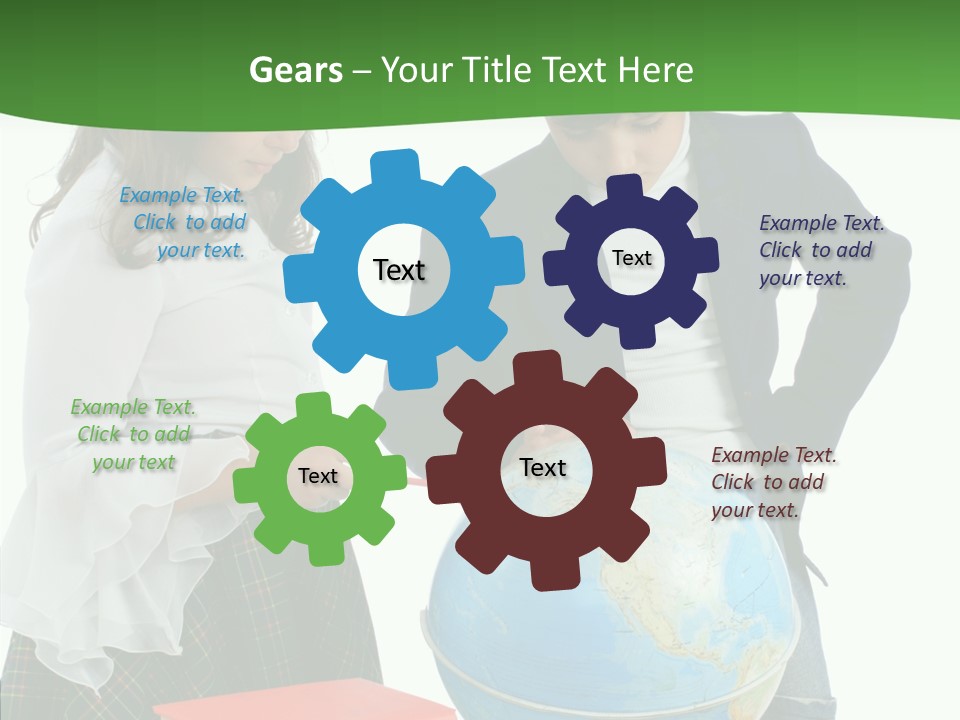 Gears – Your Title Text Here

Example Text. Click to add your text.

Text

Text

Example Text. Click to add your text.

Example Text. Click to add your text

Text

Text

Example Text. Click to add your text.